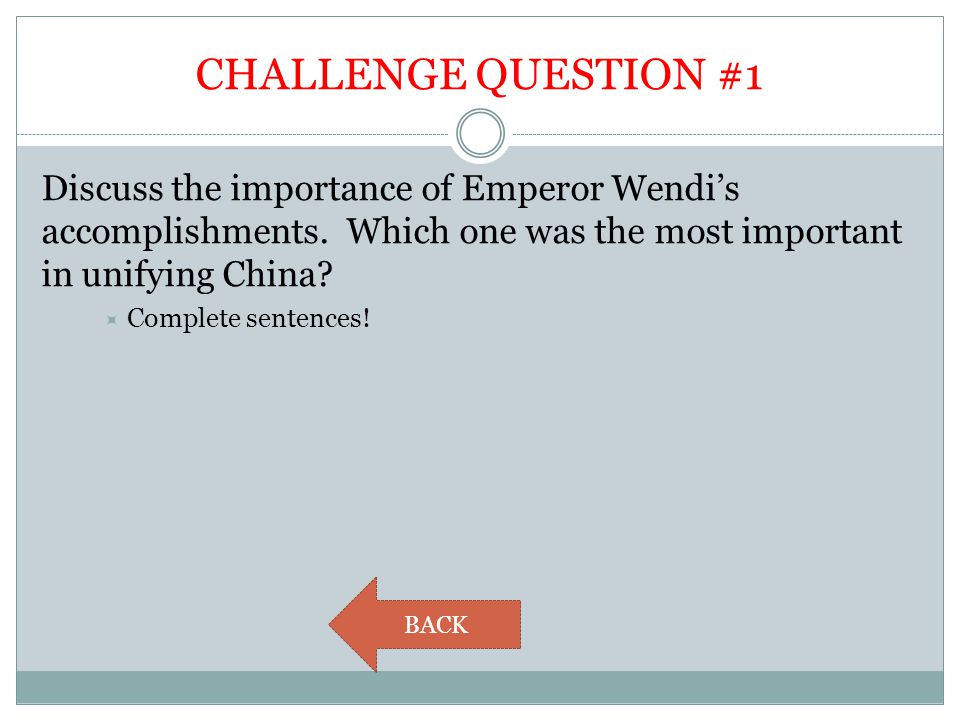 CHALLENGE QUESTION #1

Discuss the importance of Emperor Wendi's accomplishments. Which one was the most important in unifying China?

Complete sentences!

BACK